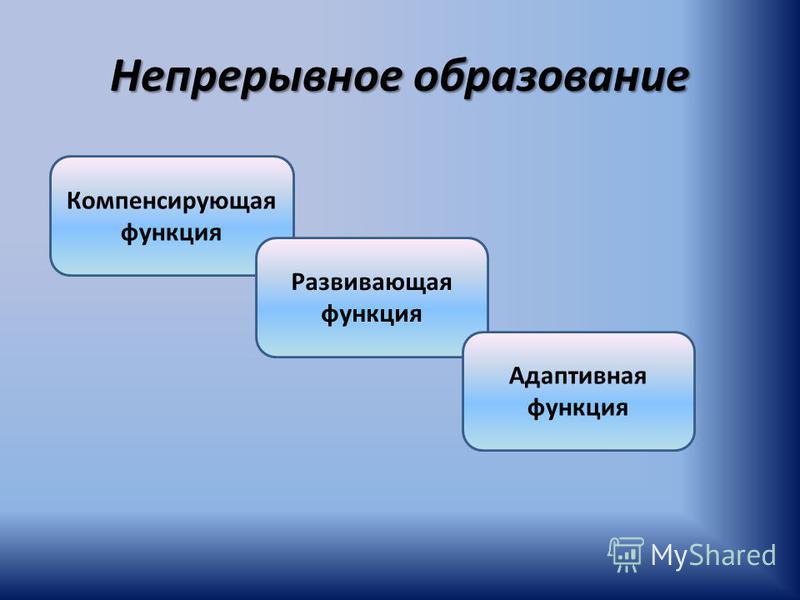 Непрерывное образование

Компенсирующая функция

Развивающая функция

Адаптивная функция

MyShared